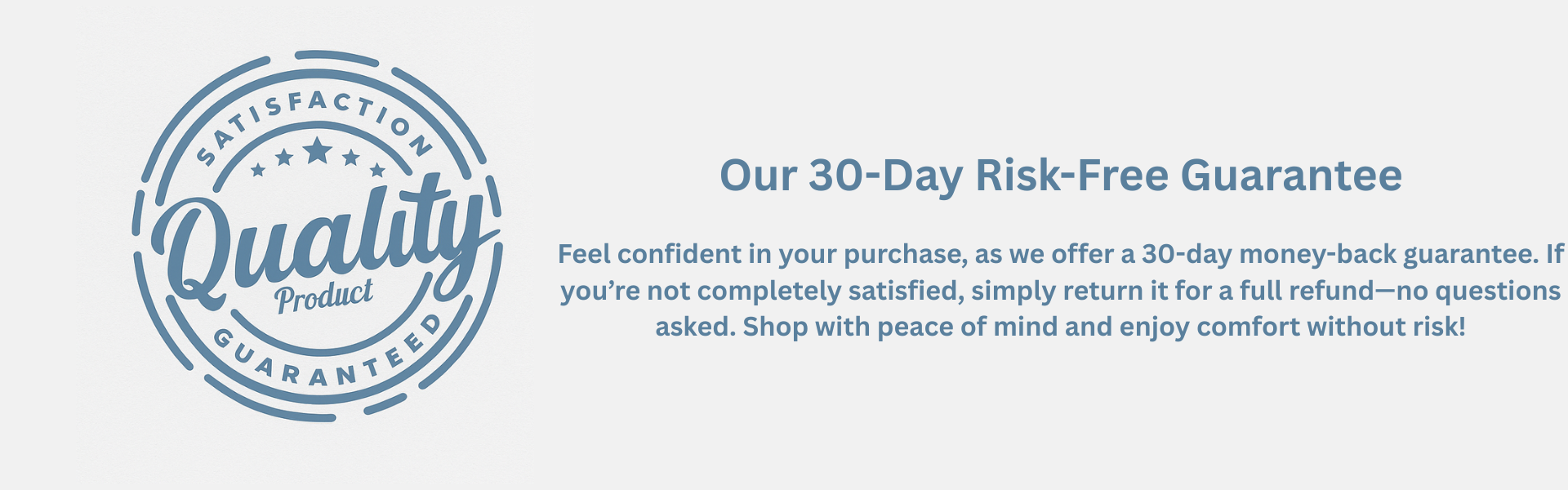 SATISFACTION
Quality
Product
GUARANTEED

Our 30-Day Risk-Free Guarantee

Feel confident in your purchase, as we offer a 30-day money-back guarantee. If you’re not completely satisfied, simply return it for a full refund—no questions asked. Shop with peace of mind and enjoy comfort without risk!